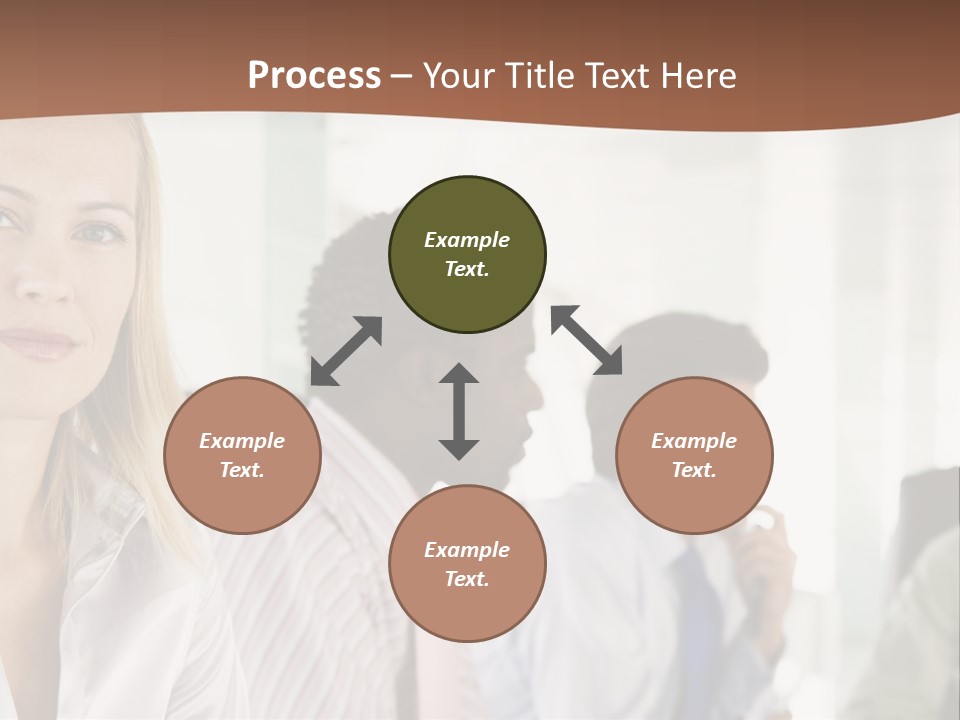 Process – Your Title Text Here

Example Text.

Example Text.

Example Text.

Example Text.